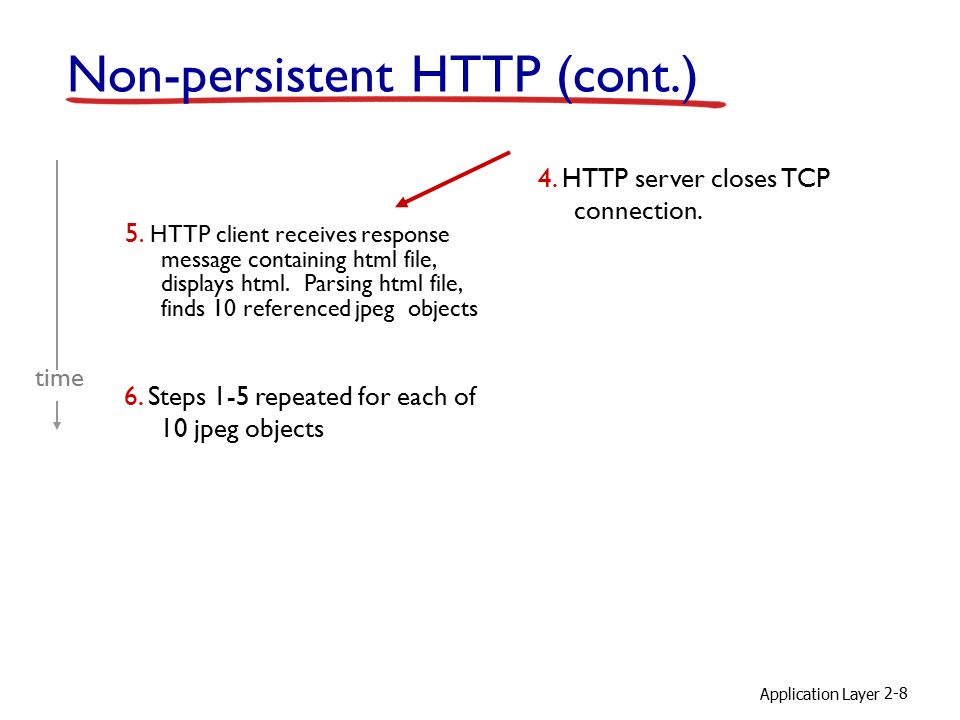 Non-persistent HTTP (cont.)

4. HTTP server closes TCP connection.

5. HTTP client receives response message containing html file, displays html. Parsing html file, finds 10 referenced jpeg objects

time

6. Steps 1-5 repeated for each of 10 jpeg objects

Application Layer 2-8